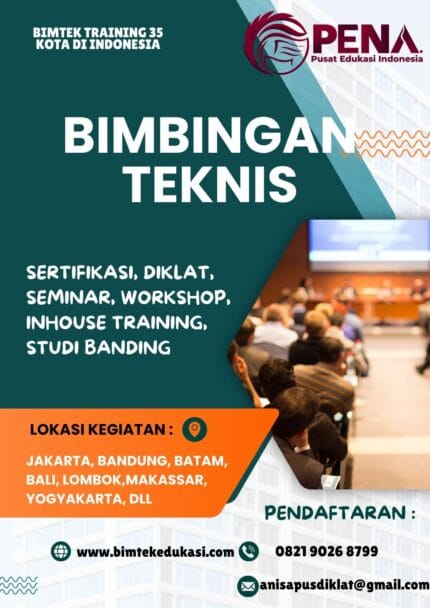 BIMTEK TRAINING 35 KOTA DI INDONESIA

PENA
Pusat Edukasi Indonesia

BIMBINGAN TEKNIS

SERTIFIKASI, DIKLAT, SEMINAR, WORKSHOP, INHOUSE TRAINING, STUDI BANDING

LOKASI KEGIATAN :

JAKARTA, BANDUNG, BATAM, BALI, LOMBOK,MAKASSAR, YOGYAKARTA, DLL

PENDAFTARAN :

www.bimtekedukasi.com

0821 9026 8799

anisapusdiklat@gmail.com